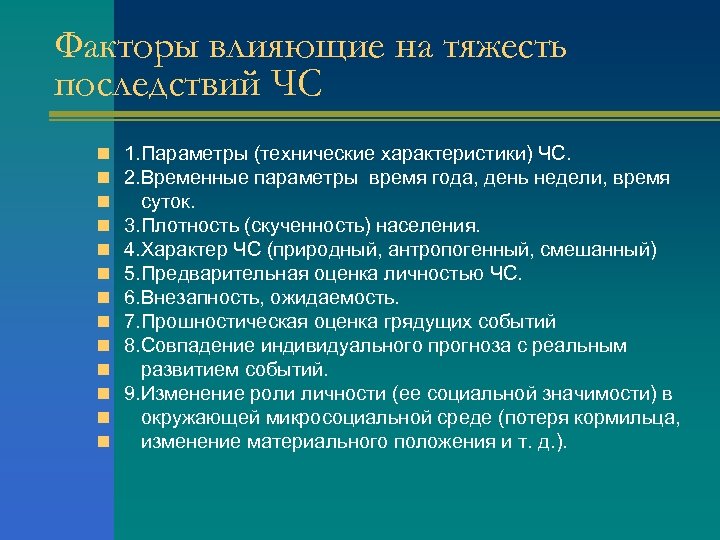 Факторы влияющие на тяжесть последствий ЧС

1.Параметры (технические характеристики) ЧС.
2.Временные параметры время года, день недели, время
суток.
3.Плотность (скученность) населения.
4.Характер ЧС (природный, антропогенный, смешанный)
5.Предварительная оценка личностью ЧС.
6.Внезапность, ожидаемость.
7.Прошностическая оценка грядущих событий
8.Совпадение индивидуального прогноза с реальным
развитием событий.
9.Изменение роли личности (ее социальной значимости) в
окружающей микросоциальной среде (потеря кормильца,
изменение материального положения и т. д.).